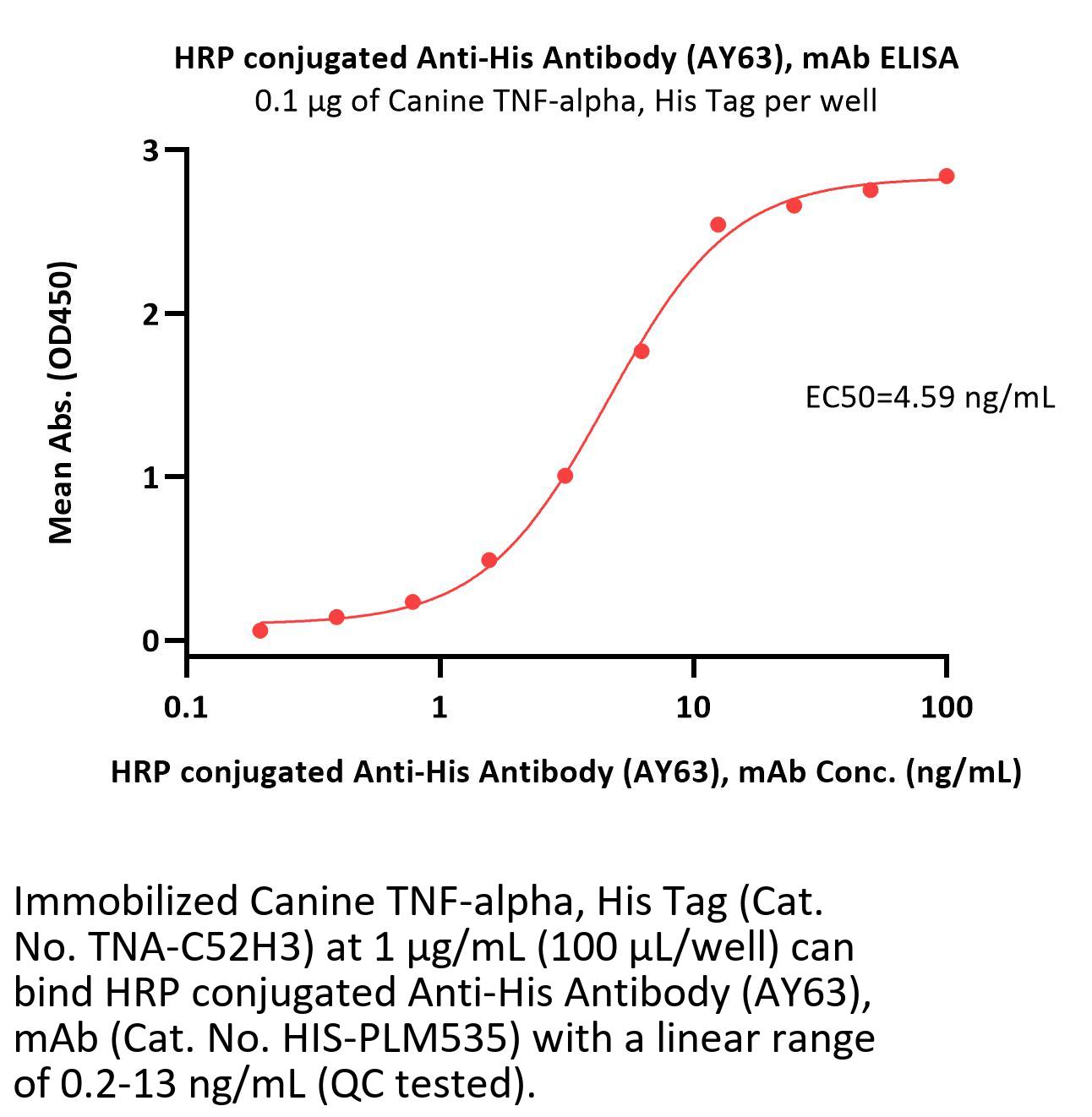 HRP conjugated Anti-His Antibody (AY63), mAb ELISA
0.1 μg of Canine TNF-alpha, His Tag per well

Mean Abs. (OD450)

3
2
1
0

EC50=4.59 ng/mL

0.1
1
10
100

HRP conjugated Anti-His Antibody (AY63), mAb Conc. (ng/mL)

Immobilized Canine TNF-alpha, His Tag (Cat. No. TNA-C52H3) at 1 μg/mL (100 μL/well) can bind HRP conjugated Anti-His Antibody (AY63), mAb (Cat. No. HIS-PLM535) with a linear range of 0.2-13 ng/mL (QC tested).